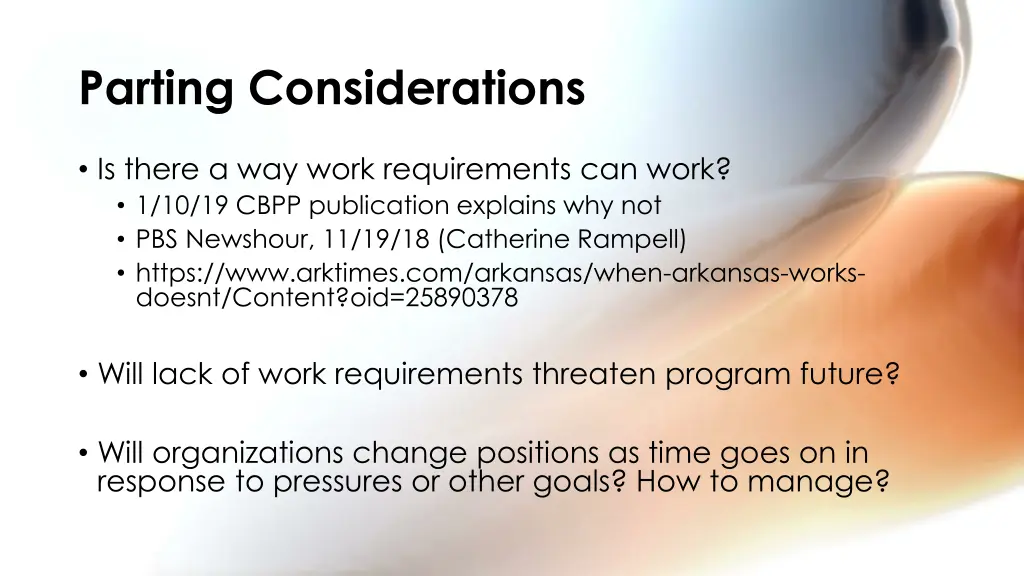 Parting Considerations

• Is there a way work requirements can work?
• 1/10/19 CBPP publication explains why not
• PBS Newshour, 11/19/18 (Catherine Rampell)
• https://www.arktimes.com/arkansas/when-arkansas-works-doesnt/Content?oid=25890378

• Will lack of work requirements threaten program future?

• Will organizations change positions as time goes on in response to pressures or other goals? How to manage?